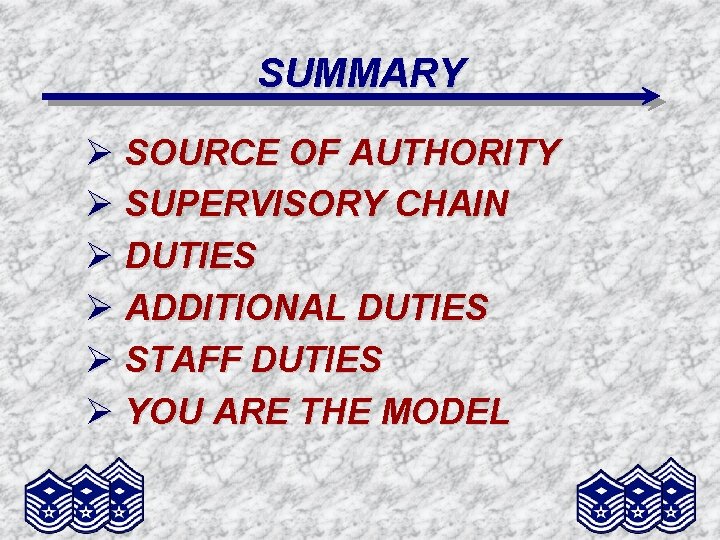 SUMMARY

➢ SOURCE OF AUTHORITY
➢ SUPERVISORY CHAIN
➢ DUTIES
➢ ADDITIONAL DUTIES
➢ STAFF DUTIES
➢ YOU ARE THE MODEL